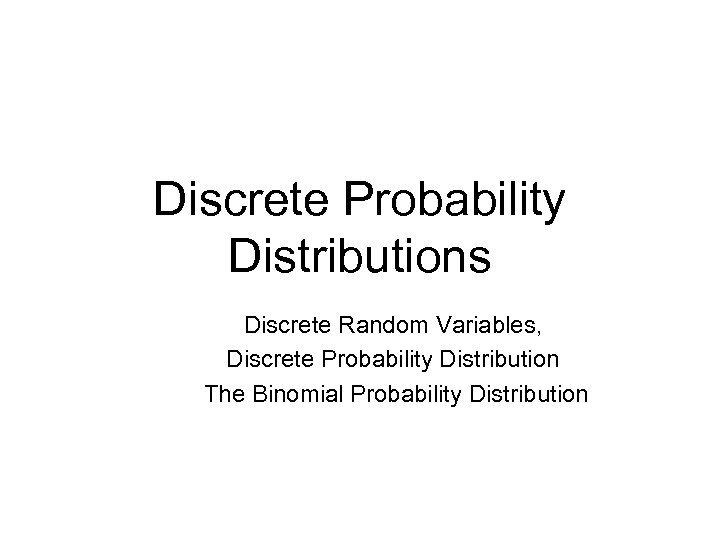 Discrete Probability Distributions

Discrete Random Variables,
Discrete Probability Distribution
The Binomial Probability Distribution